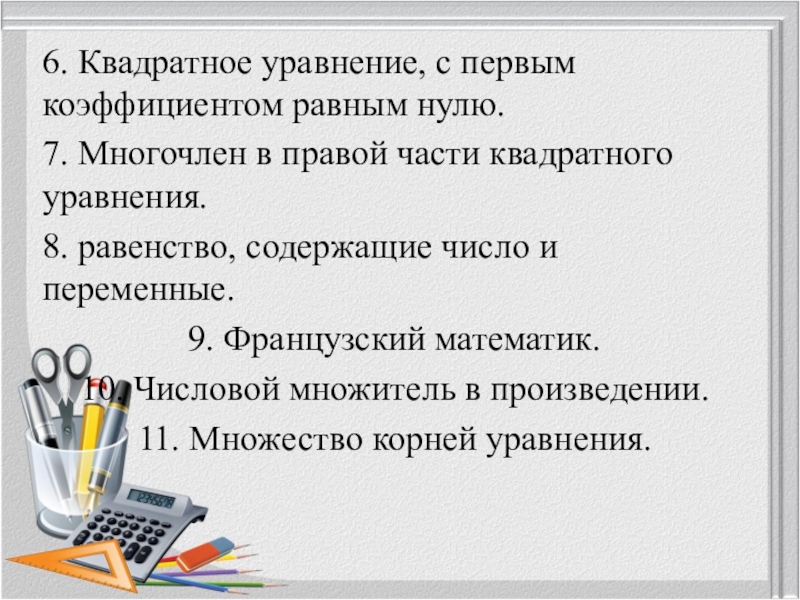 6. Квадратное уравнение, с первым коэффициентом равным нулю.

7. Многочлен в правой части квадратного уравнения.

8. равенство, содержащие число и переменные.

9. Французский математик.

10. Числовой множитель в произведении.

11. Множество корней уравнения.